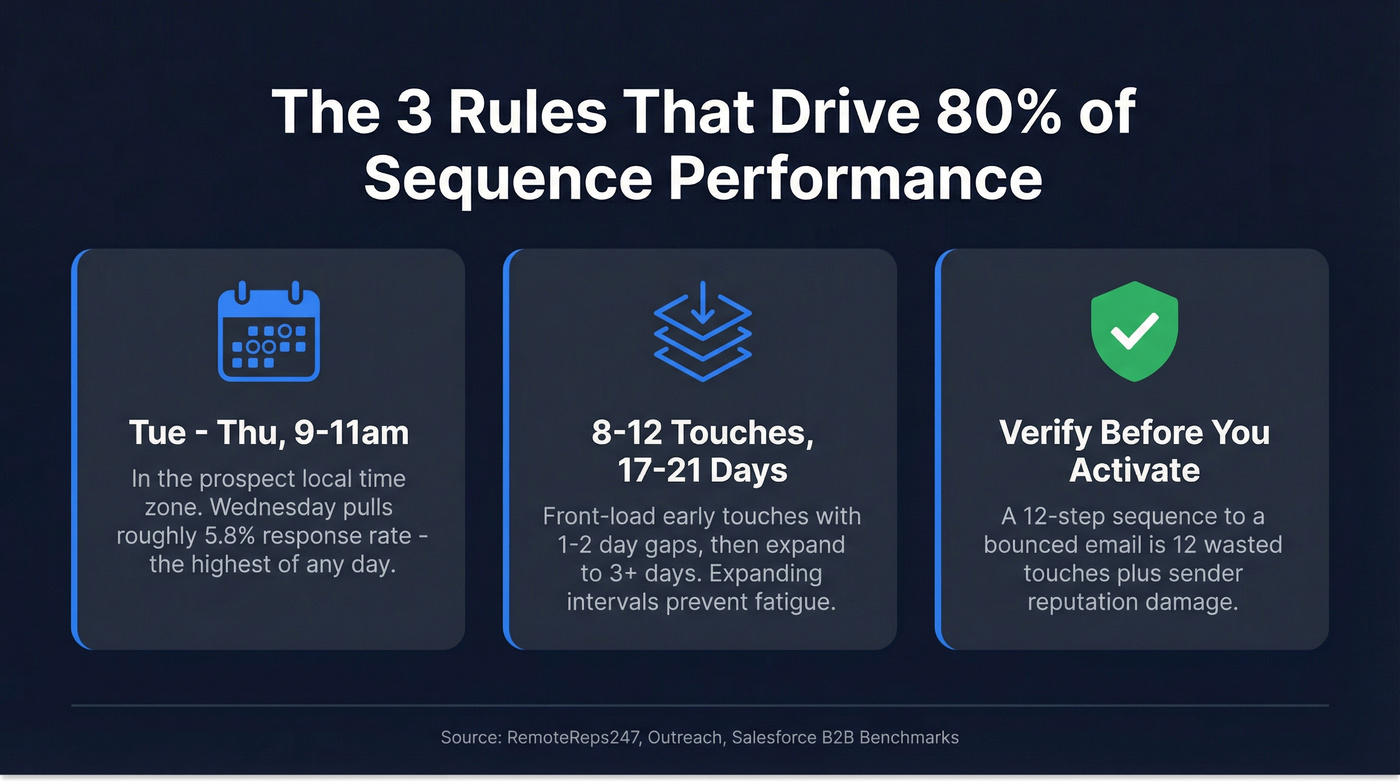 The 3 Rules That Drive 80% of Sequence Performance

Tue - Thu, 9-11am

In the prospect local time zone. Wednesday pulls roughly 5.8% response rate - the highest of any day.

8-12 Touches, 17-21 Days

Front-load early touches with 1-2 day gaps, then expand to 3+ days. Expanding intervals prevent fatigue.

Verify Before You Activate

A 12-step sequence to a bounced email is 12 wasted touches plus sender reputation damage.

Source: RemoteReps247, Outreach, Salesforce B2B Benchmarks